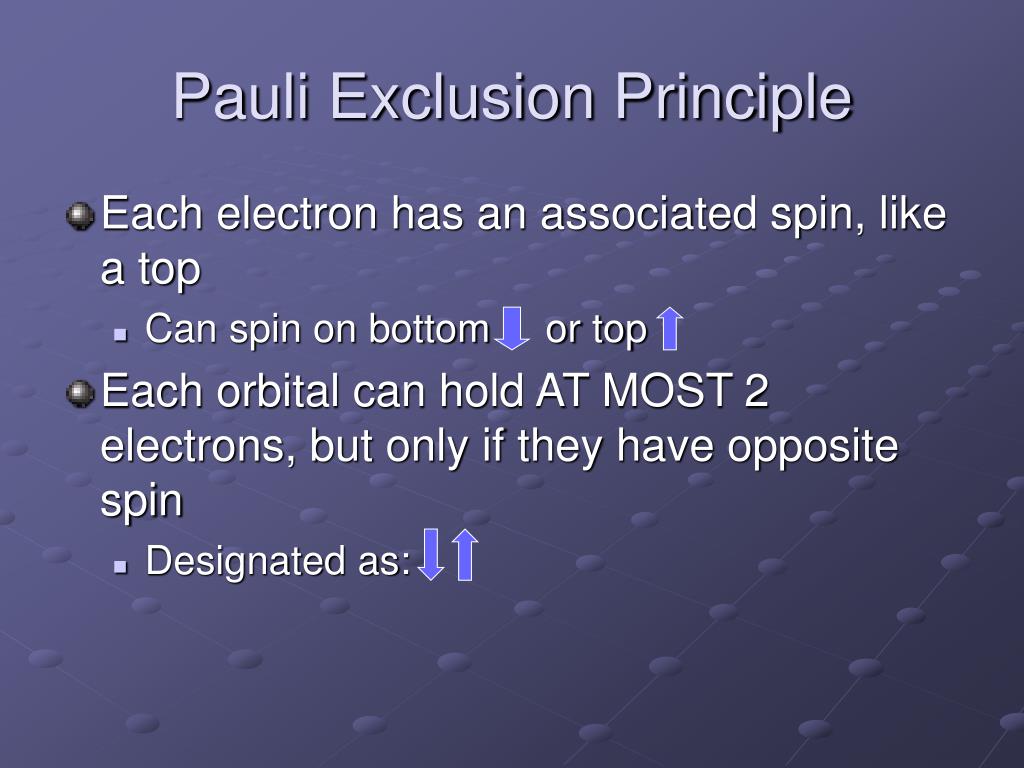 Pauli Exclusion Principle

Each electron has an associated spin, like a top

Can spin on bottom or top

Each orbital can hold AT MOST 2 electrons, but only if they have opposite spin

Designated as: